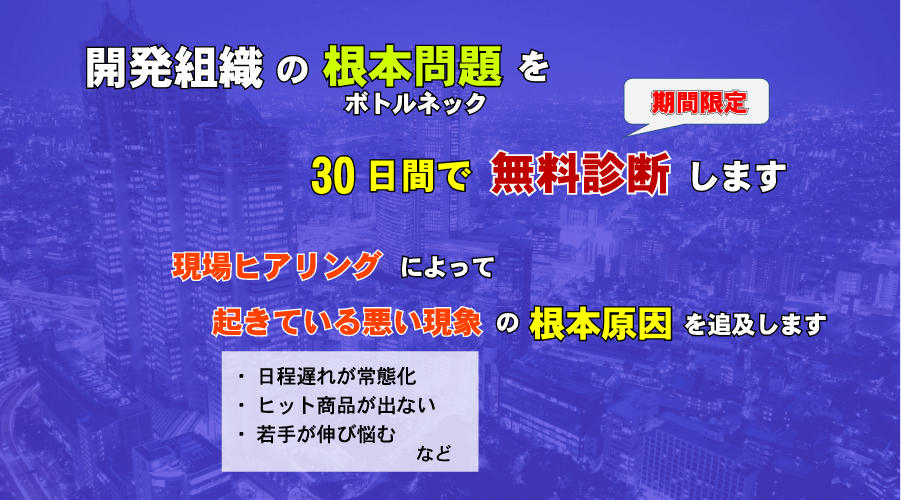 開発組織 の 根本問題 を
ボトルネック

期間限定

30 日間で 無料診断 します

現場ヒアリング によって

起きている悪い現象 の 根本原因 を追及します

・ 日程遅れが常態化
・ ヒット商品が出ない
・ 若手が伸び悩む
など